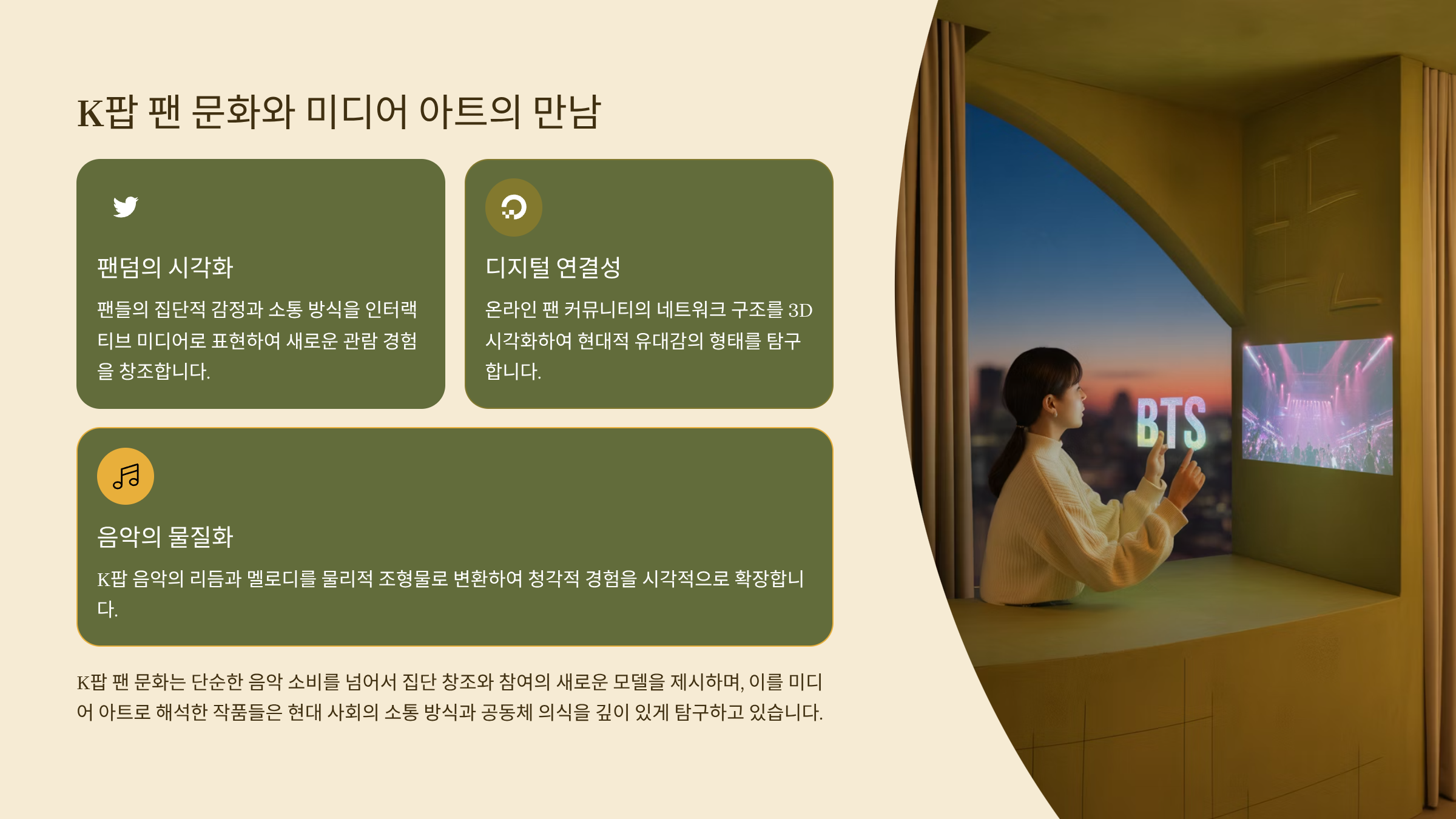 K팝 팬 문화와 미디어 아트의 만남

팬덤의 시각화

팬들의 집단적 감정과 소통 방식을 인터랙티브 미디어로 표현하여 새로운 관람 경험을 창조합니다.

디지털 연결성

온라인 팬 커뮤니티의 네트워크 구조를 3D 시각화하여 현대적 유대감의 형태를 탐구합니다.

음악의 물질화

K팝 음악의 리듬과 멜로디를 물리적 조형물로 변환하여 청각적 경험을 시각적으로 확장합니다.

K팝 팬 문화는 단순한 음악 소비를 넘어서 집단 창조와 참여의 새로운 모델을 제시하며, 이를 미디어 아트로 해석한 작품들은 현대 사회의 소통 방식과 공동체 의식을 깊이 있게 탐구하고 있습니다.

BTS